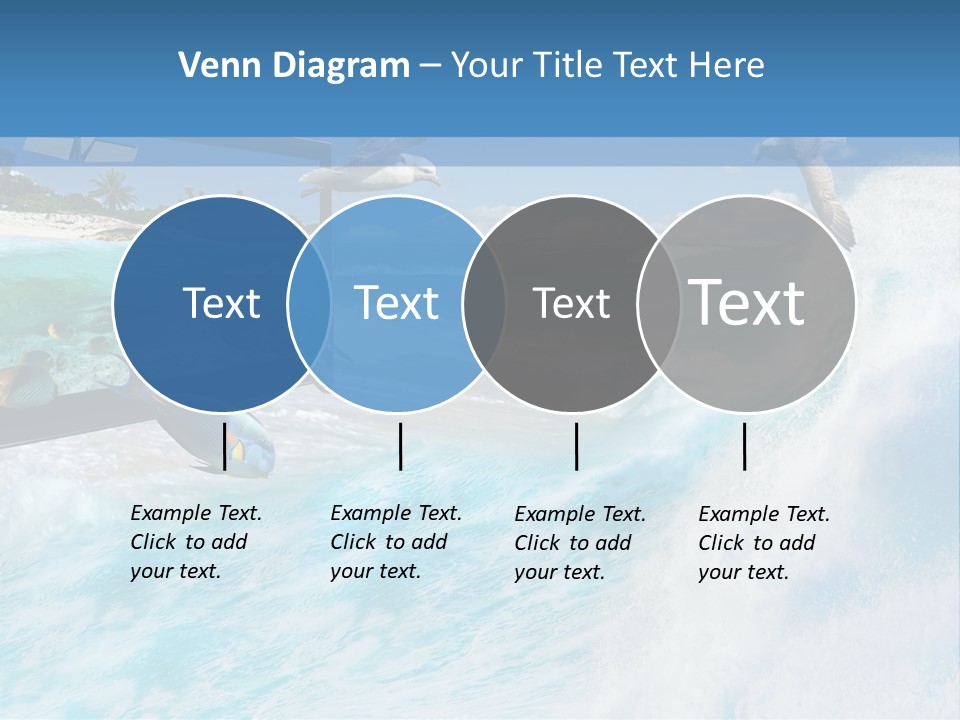 Venn Diagram – Your Title Text Here

Text

Text

Text

Text

Example Text. Click to add your text.

Example Text. Click to add your text.

Example Text. Click to add your text.

Example Text. Click to add your text.